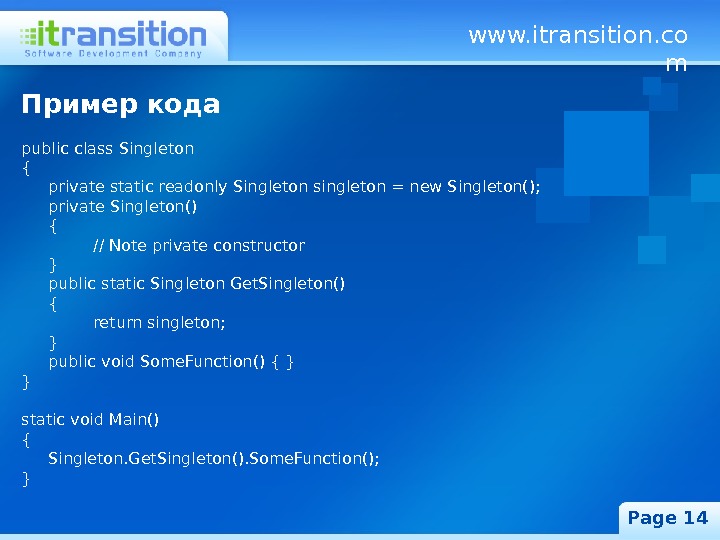 itransition
Software Development Company

www.itransition.com

Пример кода

public class Singleton
{
private static readonly Singleton singleton = new Singleton();
private Singleton()
{
// Note private constructor
}
public static Singleton GetSingleton()
{
return singleton;
}
public void SomeFunction() { }
}

static void Main()
{
Singleton.GetSingleton().SomeFunction();
}

Page 14